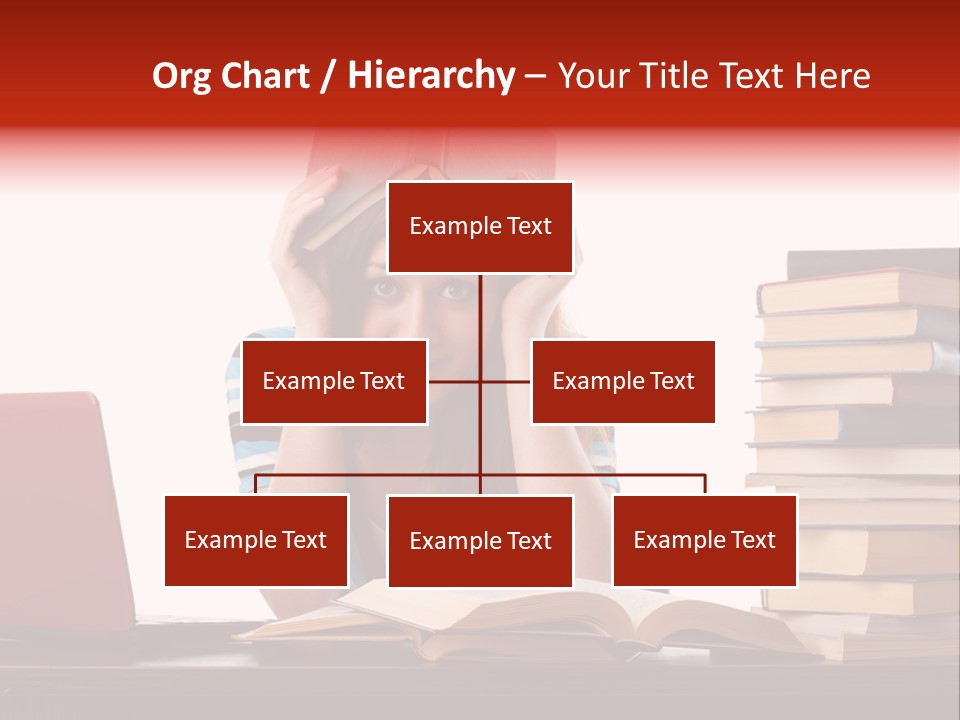 Org Chart / Hierarchy – Your Title Text Here

Example Text

Example Text

Example Text

Example Text

Example Text

Example Text